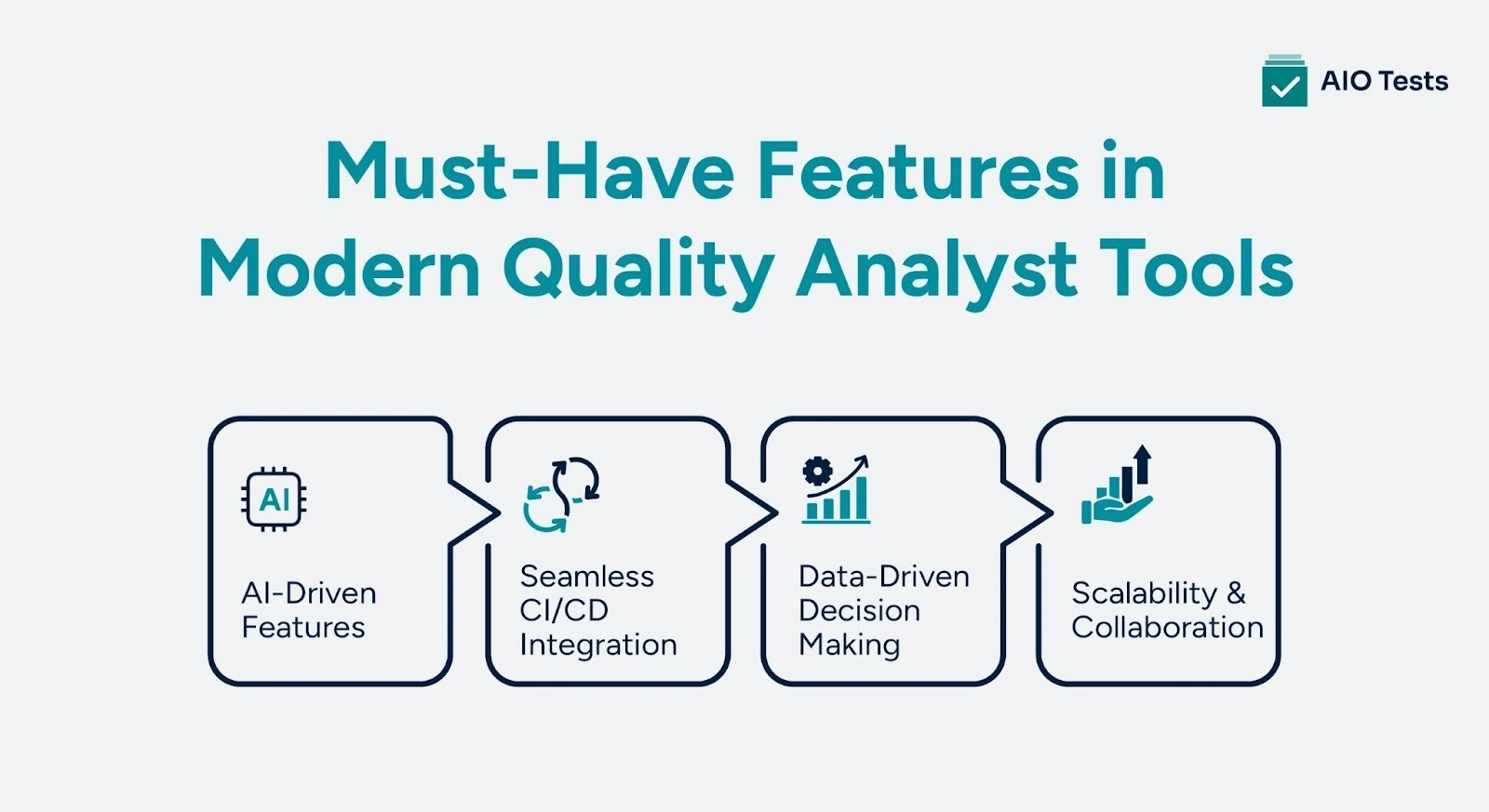 AIO Tests

Must-Have Features in Modern Quality Analyst Tools

AI

AI-Driven Features

Seamless CI/CD Integration

Data-Driven Decision Making

Scalability & Collaboration